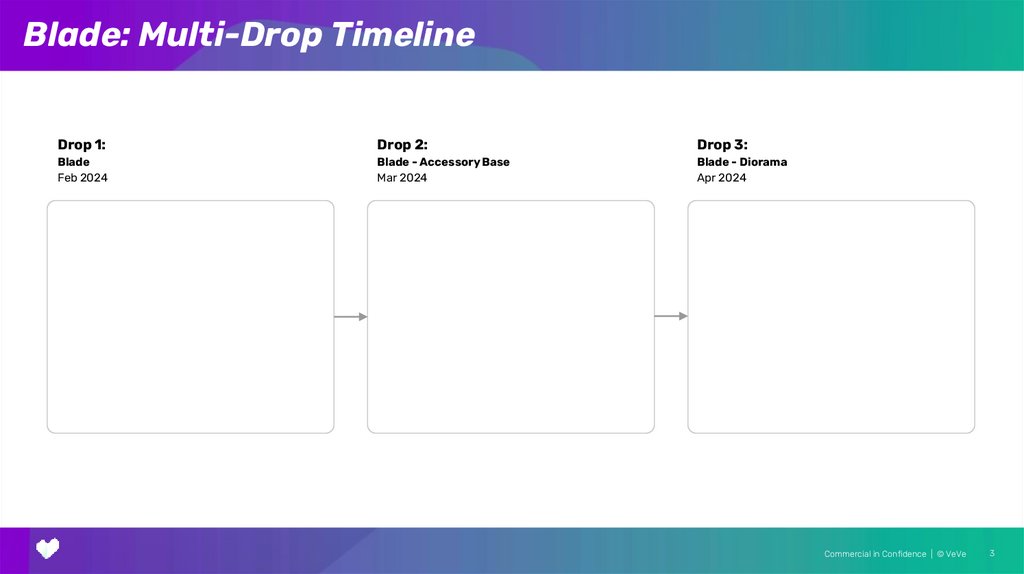 Blade: Multi-Drop Timeline

Drop 1:
Blade
Feb 2024

Drop 2:
Blade - Accessory Base
Mar 2024

Drop 3:
Blade - Diorama
Apr 2024

Commercial in Confidence | © VeVe 3